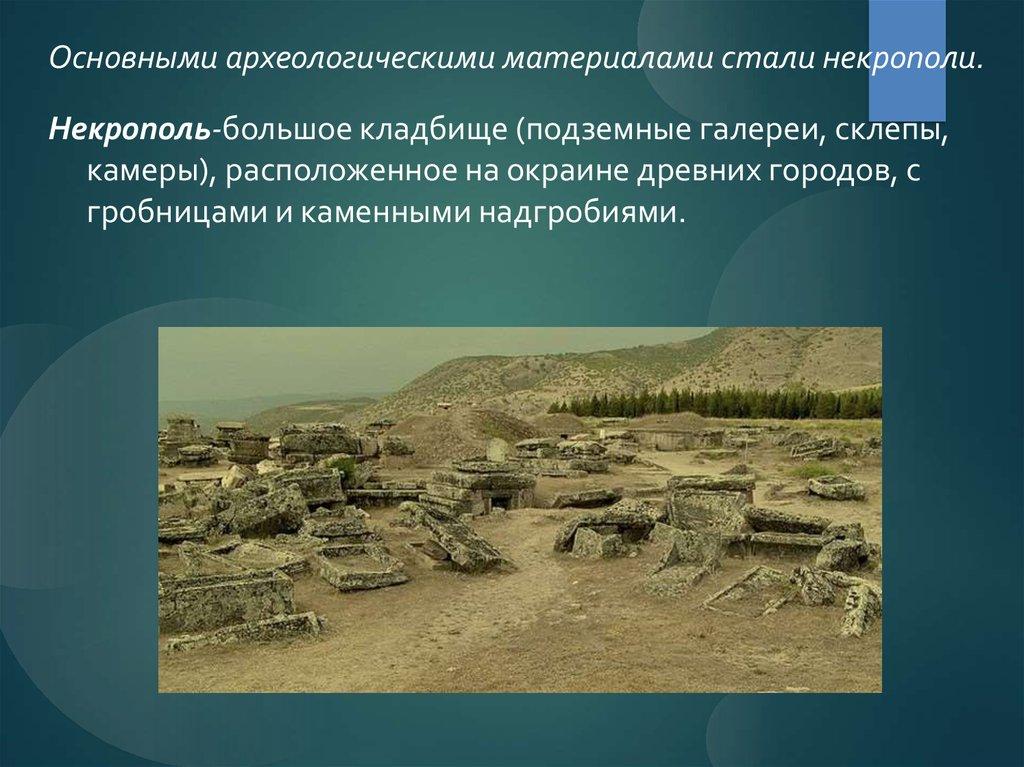 Основными археологическими материалами стали некрополи.

Некрополь-большое кладбище (подземные галереи, склепы, камеры), расположенное на окраине древних городов, с гробницами и каменными надгробиями.